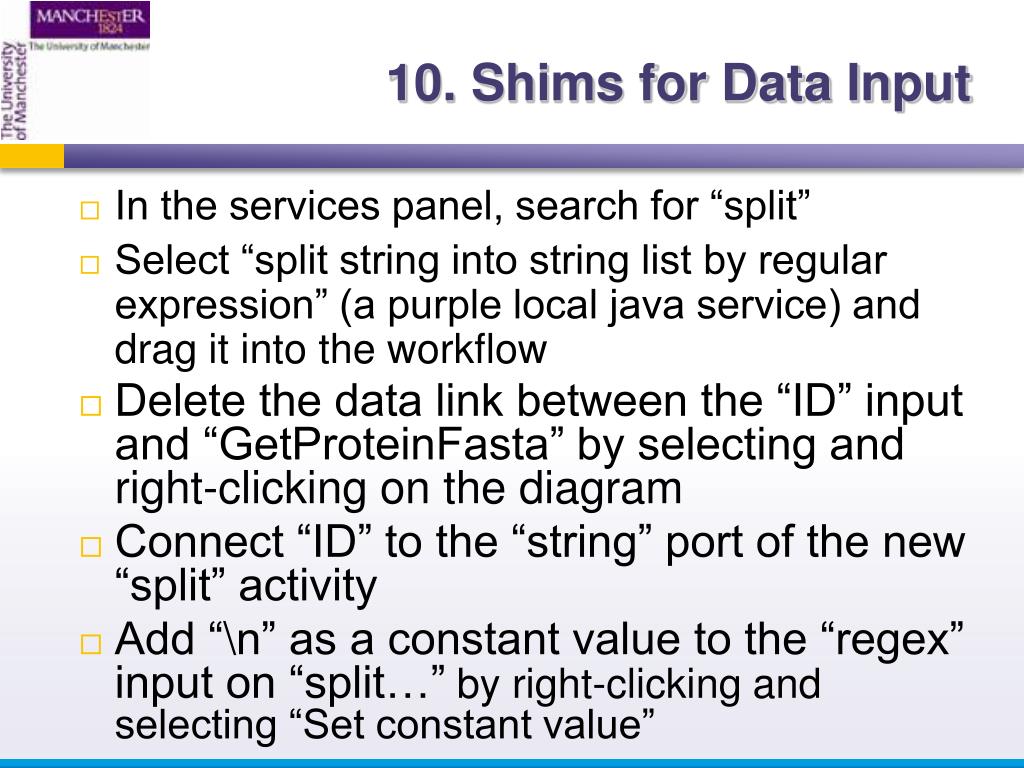 MANCHESTER
1824
The University of Manchester

The University of Manchester

10. Shims for Data Input

□ In the services panel, search for “split”

□ Select “split string into string list by regular expression” (a purple local java service) and drag it into the workflow

□ Delete the data link between the “ID” input and “GetProteinFasta” by selecting and right-clicking on the diagram

□ Connect “ID” to the “string” port of the new “split” activity

□ Add “\n” as a constant value to the “regex” input on “split…” by right-clicking and selecting “Set constant value”